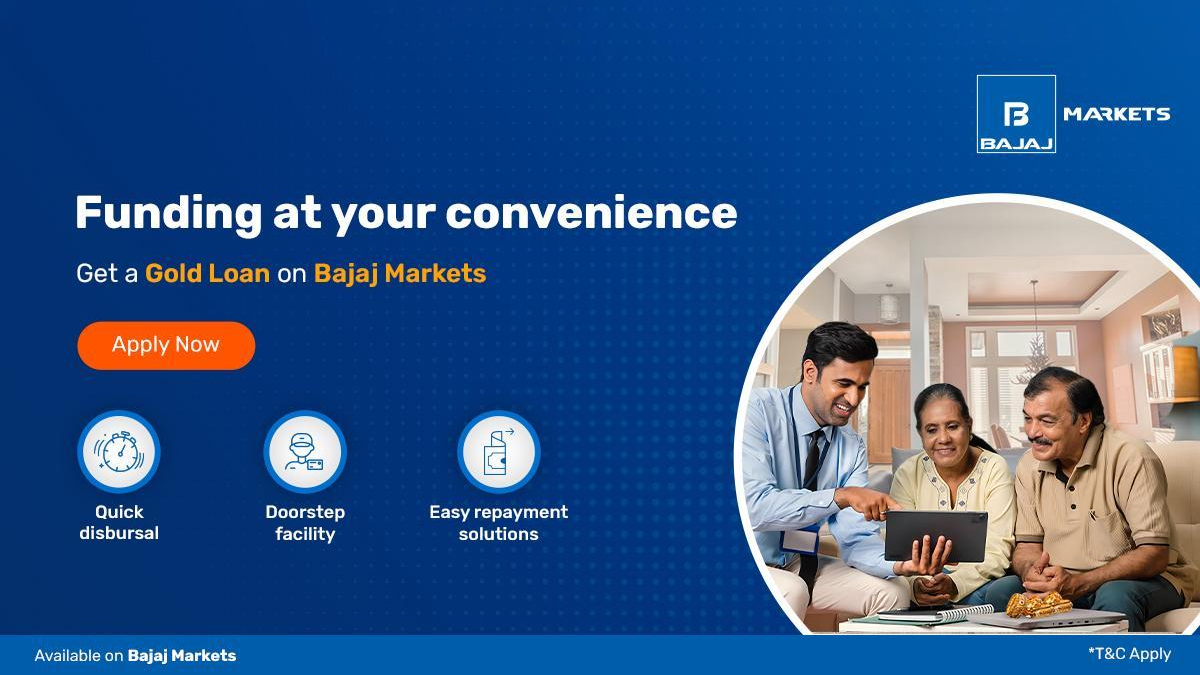 BAJAJ MARKETS

Funding at your convenience

Get a Gold Loan on Bajaj Markets

Apply Now

Quick disbursal

Doorstep facility

Easy repayment solutions

Available on Bajaj Markets

*T&C Apply